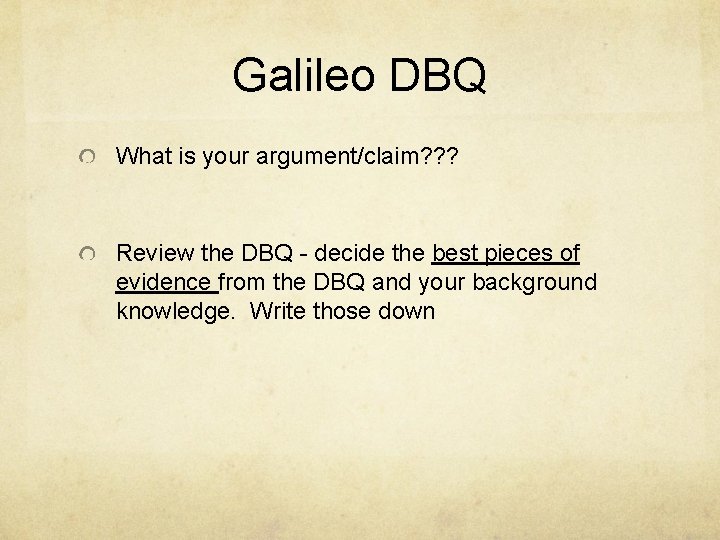 Galileo DBQ

What is your argument/claim???

Review the DBQ - decide the best pieces of evidence from the DBQ and your background knowledge.  Write those down